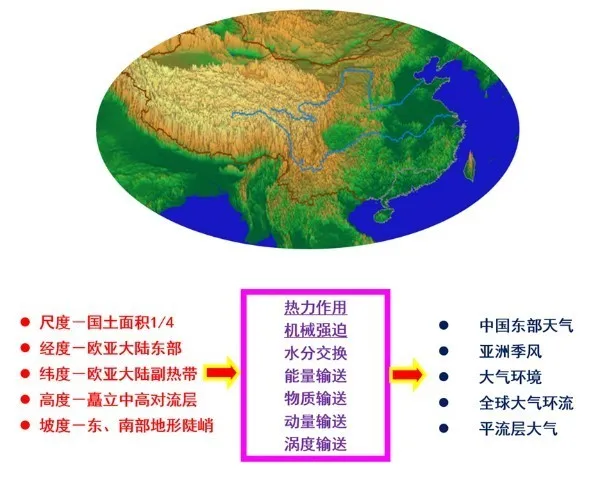 ● 尺度－国土面积1/4
● 经度－欧亚大陆东部
● 纬度－欧亚大陆副热带
● 高度－矗立中高对流层
● 坡度－东、南部地形陡峭

热力作用
机械强迫
水分交换
能量输送
物质输送
动量输送
涡度输送

● 中国东部天气
● 亚洲季风
● 大气环境
● 全球大气环流
● 平流层大气